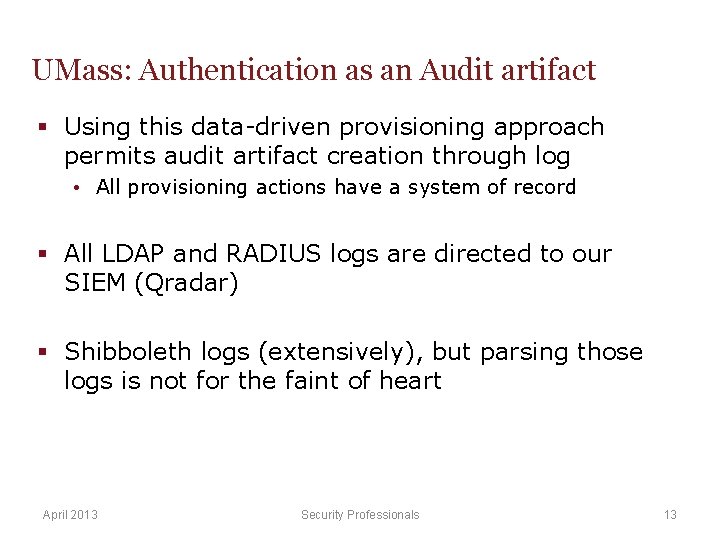 UMass: Authentication as an Audit artifact

▪ Using this data-driven provisioning approach permits audit artifact creation through log

• All provisioning actions have a system of record

▪ All LDAP and RADIUS logs are directed to our SIEM (Qradar)

▪ Shibboleth logs (extensively), but parsing those logs is not for the faint of heart

April 2013 Security Professionals 13